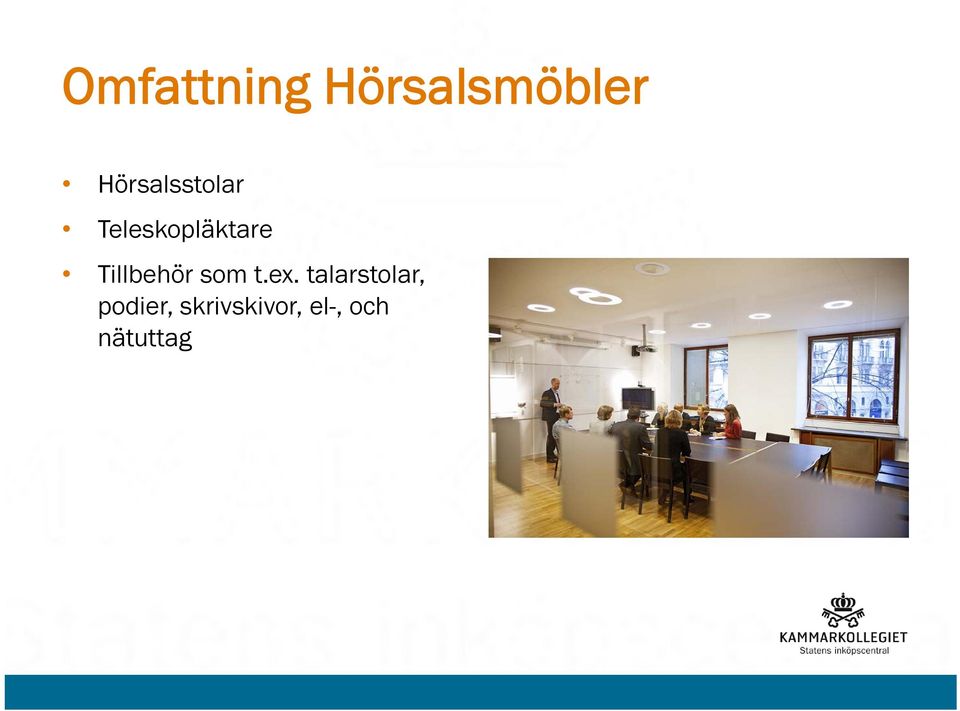 Omfattning Hörsalsmöbler

• Hörsalsstolar
• Teleskopläktare
• Tillbehör som t.ex. talarstolar, podier, skrivskivor, el-, och nätuttag

KAMMARKOLLEGIET
Statens inköpscentral